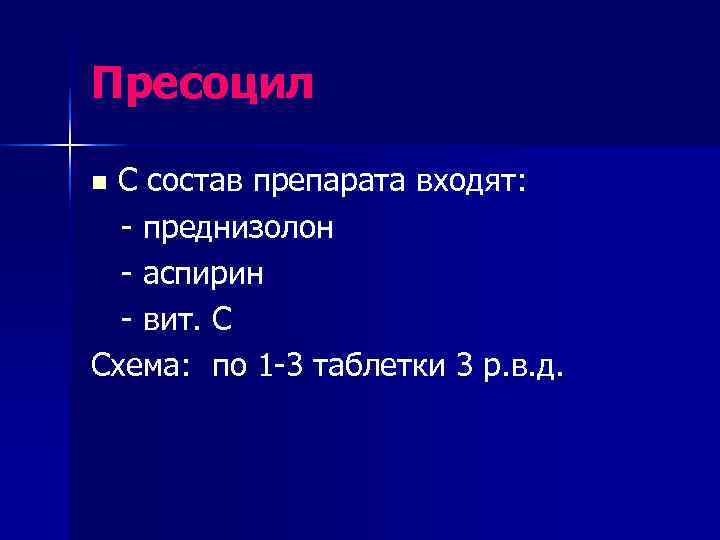 Пресоцил

■ С состав препарата входят:
- преднизолон
- аспирин
- вит. С
Схема: по 1-3 таблетки 3 р.в.д.